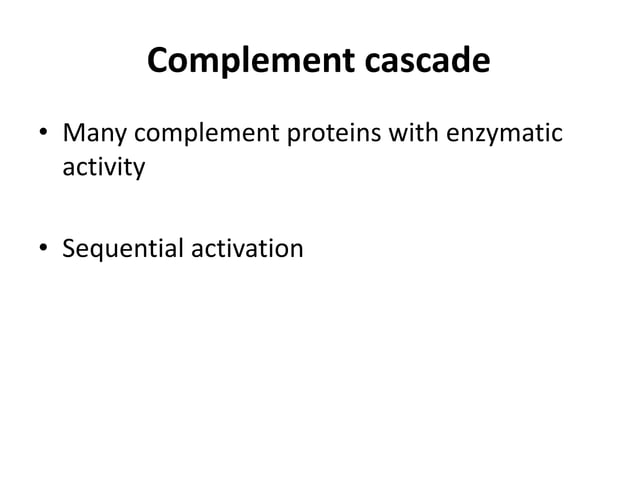 Complement cascade

• Many complement proteins with enzymatic activity

• Sequential activation